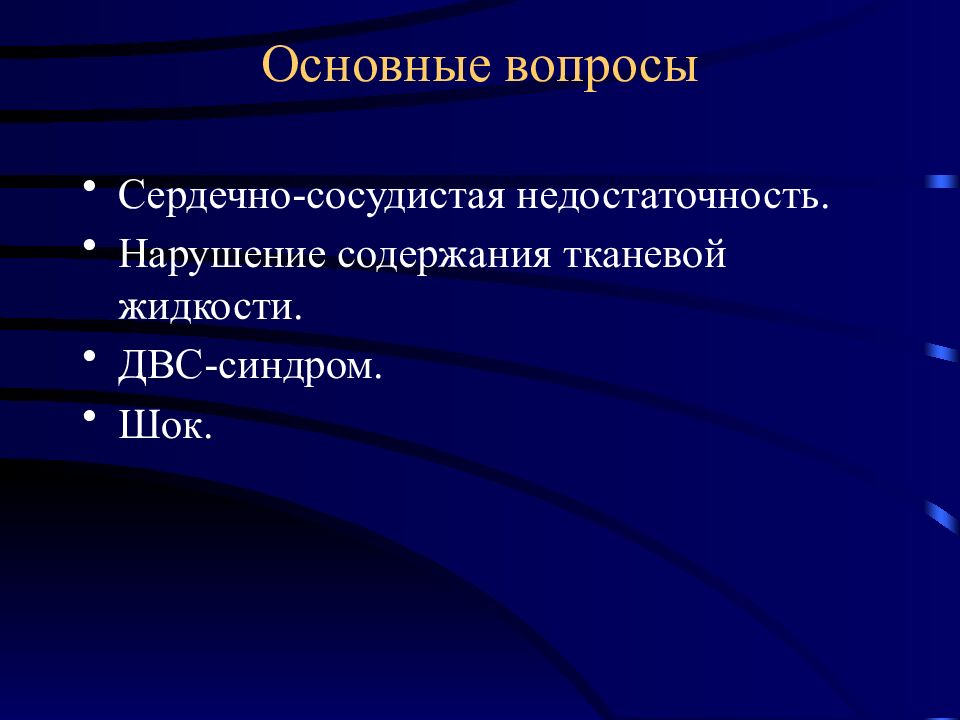 Основные вопросы

• Сердечно-сосудистая недостаточность.
• Нарушение содержания тканевой жидкости.
• ДВС-синдром.
• Шок.